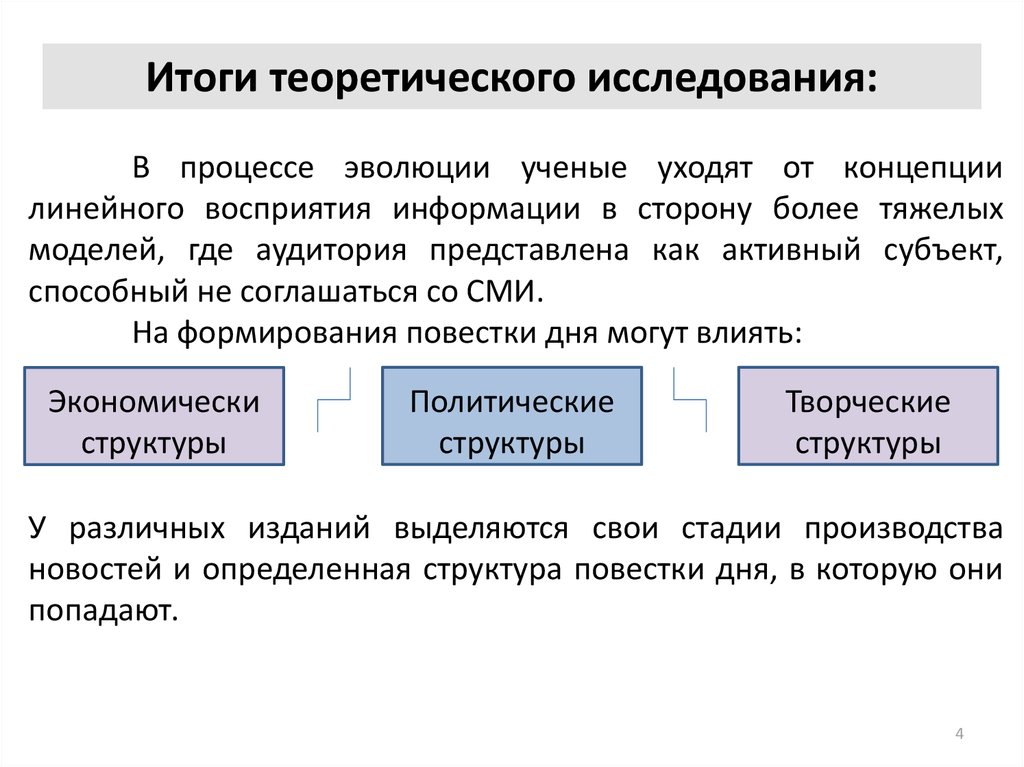 Итоги теоретического исследования:

В процессе эволюции ученые уходят от концепции линейного восприятия информации в сторону более тяжелых моделей, где аудитория представлена как активный субъект, способный не соглашаться со СМИ.

На формирования повестки дня могут влиять:

Экономически структуры

Политические структуры

Творческие структуры

У различных изданий выделяются свои стадии производства новостей и определенная структура повестки дня, в которую они попадают.

4